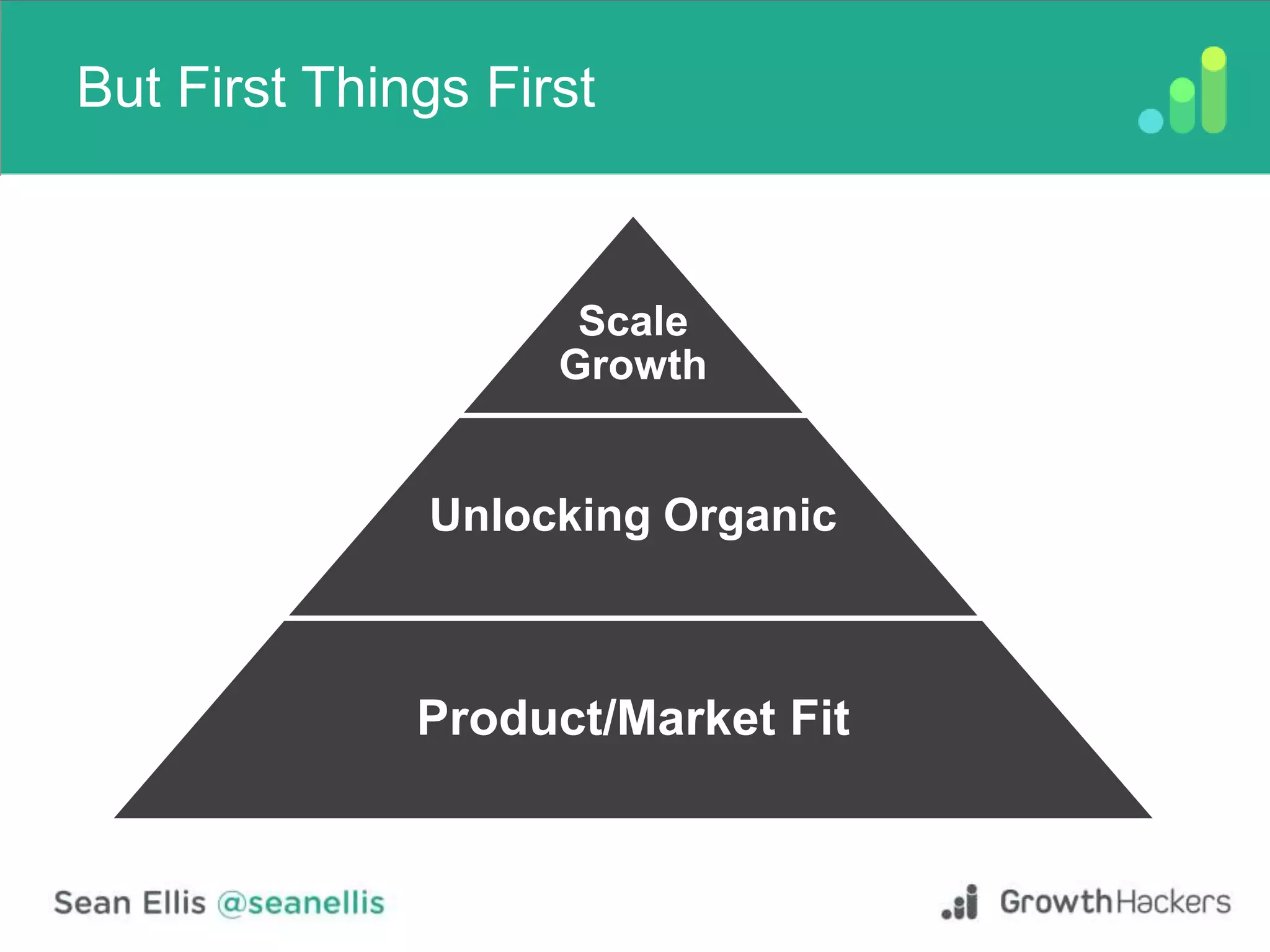 But First Things First

Scale Growth

Unlocking Organic

Product/Market Fit

Sean Ellis @seanellis

GrowthHackers